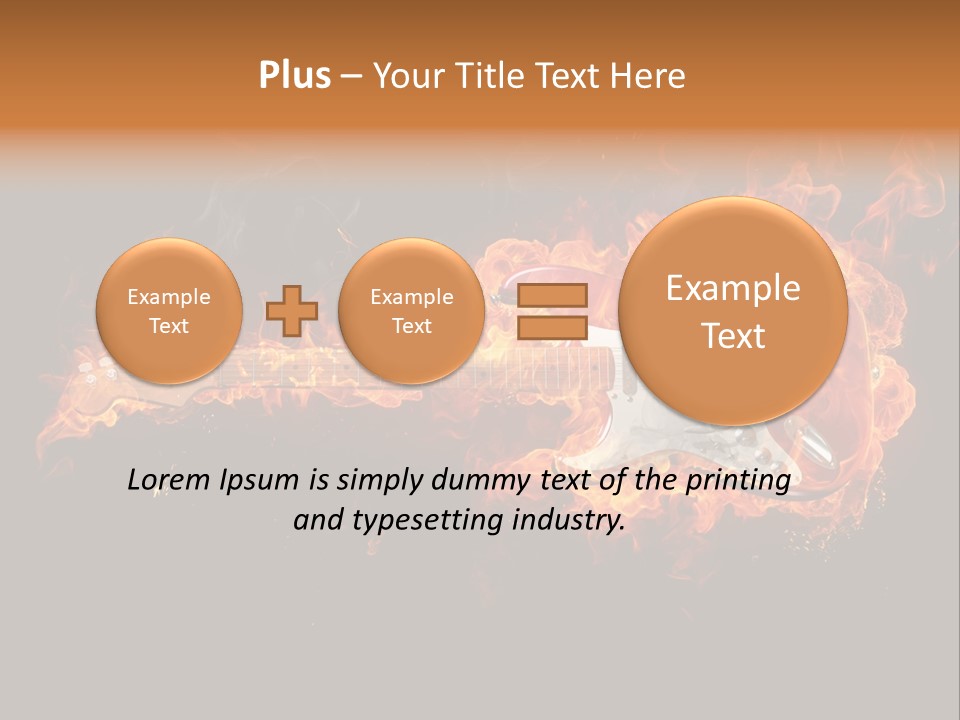 Plus – Your Title Text Here

Example Text

Example Text

Example Text

Lorem Ipsum is simply dummy text of the printing and typesetting industry.